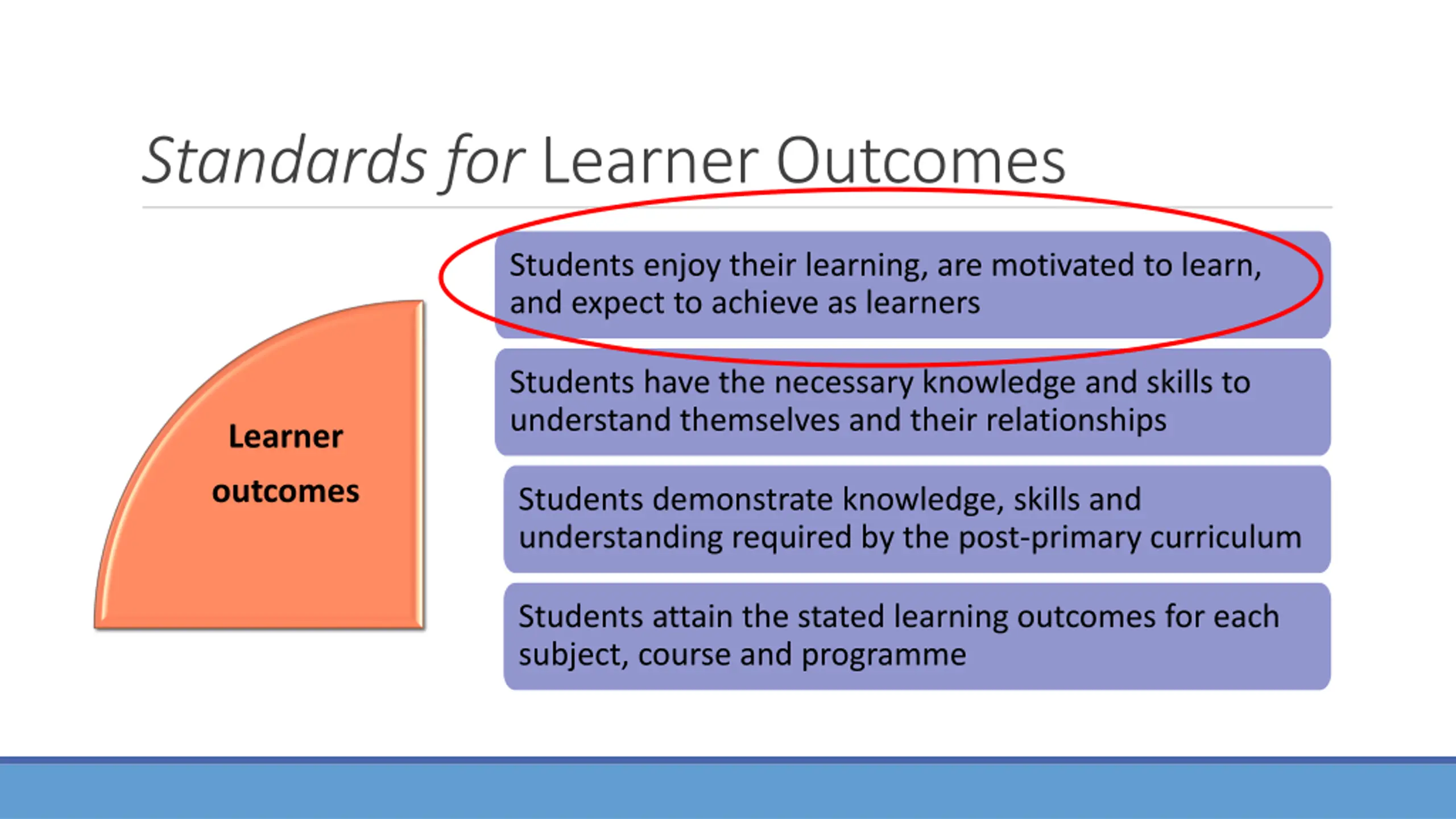 Standards for Learner Outcomes

Learner outcomes

Students enjoy their learning, are motivated to learn, and expect to achieve as learners

Students have the necessary knowledge and skills to understand themselves and their relationships

Students demonstrate knowledge, skills and understanding required by the post-primary curriculum

Students attain the stated learning outcomes for each subject, course and programme